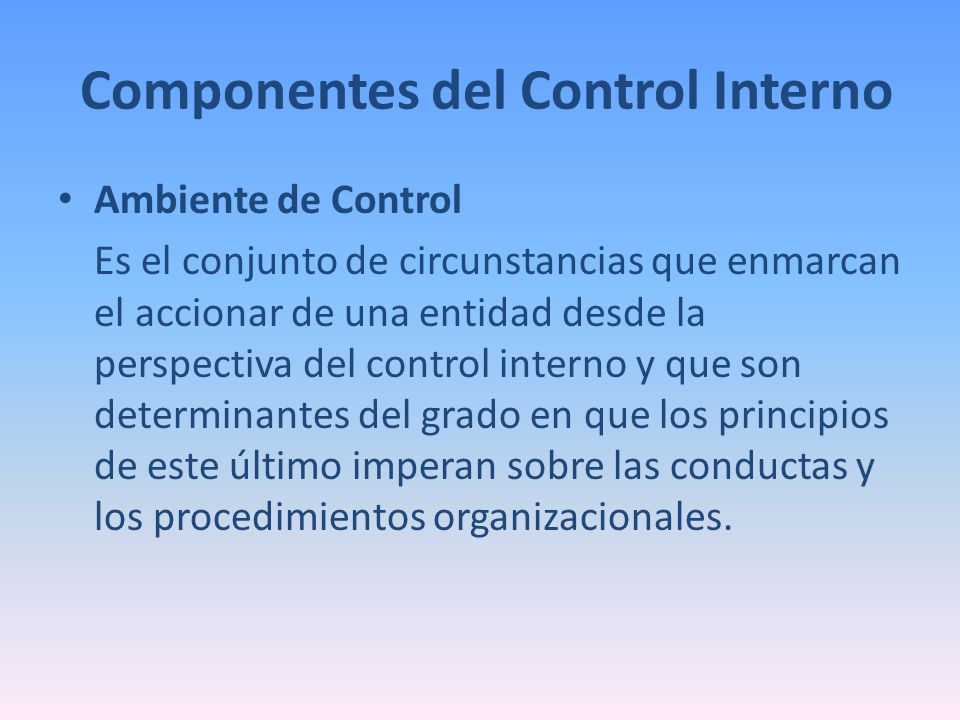 Componentes del Control Interno

• Ambiente de Control

Es el conjunto de circunstancias que enmarcan el accionar de una entidad desde la perspectiva del control interno y que son determinantes del grado en que los principios de este último imperan sobre las conductas y los procedimientos organizacionales.